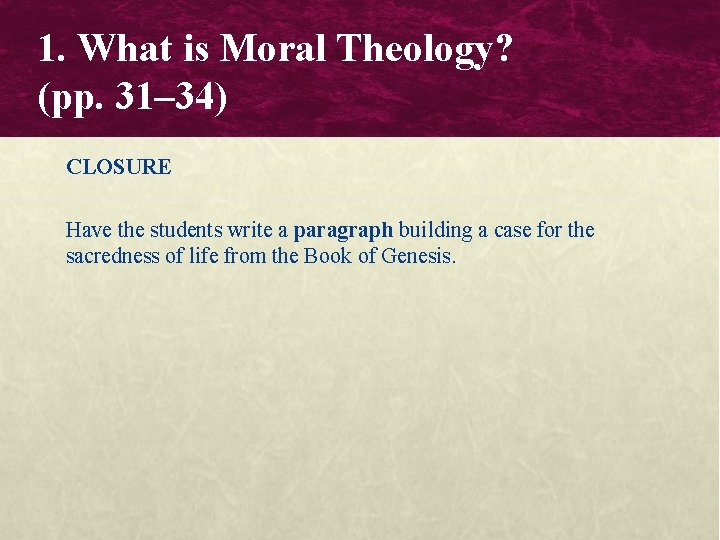 1. What is Moral Theology? (pp. 31–34)

CLOSURE

Have the students write a paragraph building a case for the sacredness of life from the Book of Genesis.